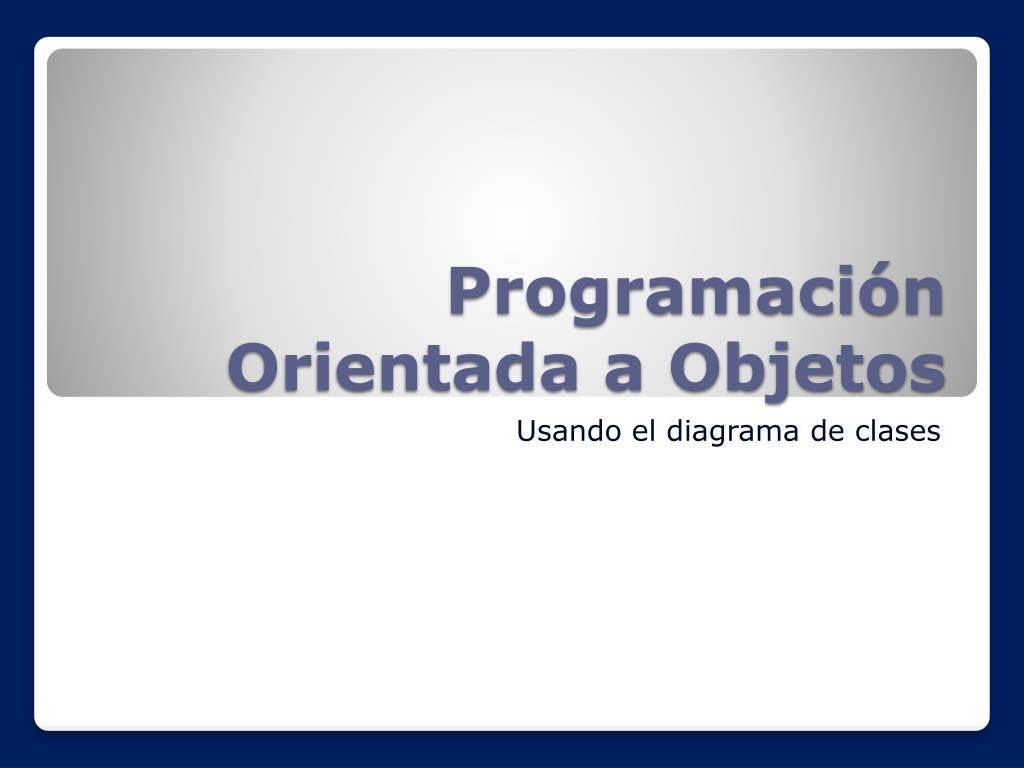 Programación Orientada a Objetos

Usando el diagrama de clases